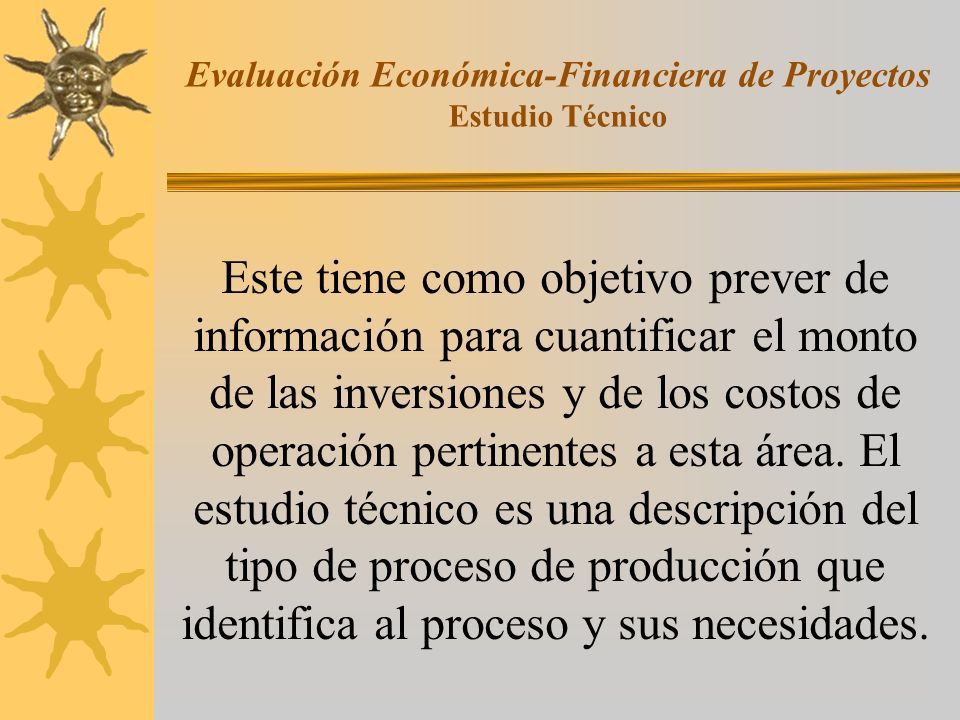 Evaluación Económica-Financiera de Proyectos
Estudio Técnico

Este tiene como objetivo prever de información para cuantificar el monto de las inversiones y de los costos de operación pertinentes a esta área. El estudio técnico es una descripción del tipo de proceso de producción que identifica al proceso y sus necesidades.